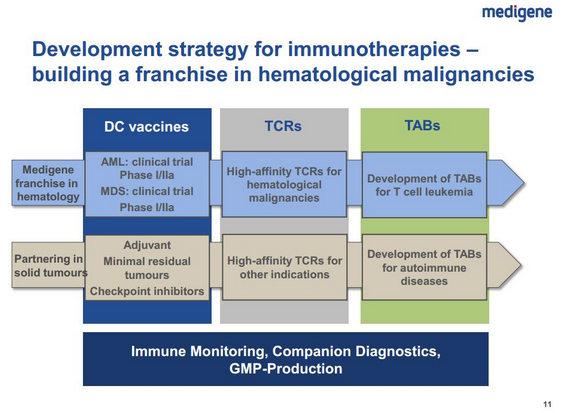 medigene

Development strategy for immunotherapies – building a franchise in hematological malignancies

DC vaccines

TCRs

TABs

Medigene franchise in hematology

AML: clinical trial Phase I/IIa
MDS: clinical trial Phase I/IIa

High-affinity TCRs for hematological malignancies

Development of TABs for T cell leukemia

Partnering in solid tumours

Adjuvant
Minimal residual tumours
Checkpoint inhibitors

High-affinity TCRs for other indications

Development of TABs for autoimmune diseases

Immune Monitoring, Companion Diagnostics, GMP-Production

11